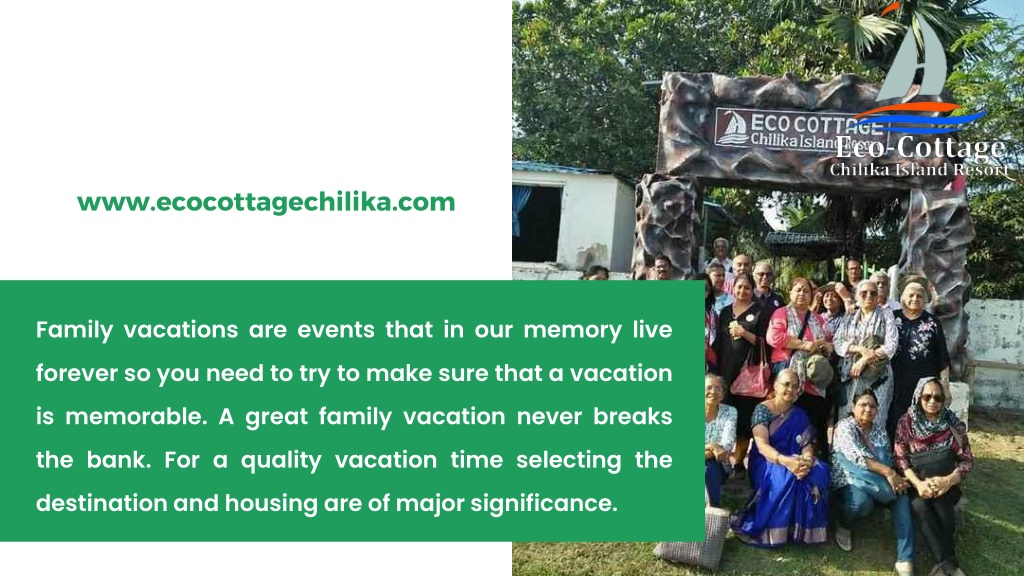 www.ecocottagechilika.com

Family vacations are events that in our memory live forever so you need to try to make sure that a vacation is memorable. A great family vacation never breaks the bank. For a quality vacation time selecting the destination and housing are of major significance.

ECO COTTAGE
Chilika Island

Eco-Cottage
Chilika Island Resort